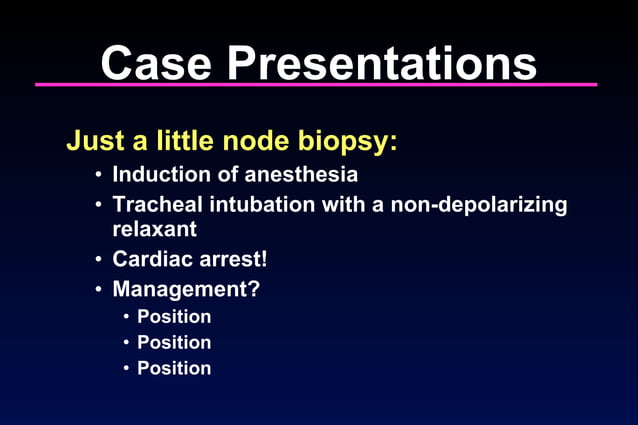 Case Presentations

Just a little node biopsy:

• Induction of anesthesia
• Tracheal intubation with a non-depolarizing relaxant
• Cardiac arrest!
• Management?
  • Position
  • Position
  • Position